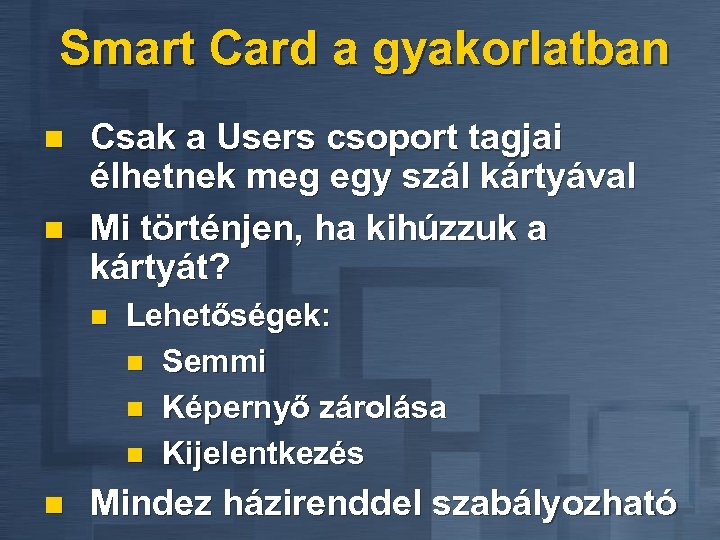 Smart Card a gyakorlatban

Csak a Users csoport tagjai élhetnek meg egy szál kártyával

Mi történjen, ha kihúzzuk a kártyát?

Lehetőségek:

Semmi

Képernyő zárolása

Kijelentkezés

Mindez házirenddel szabályozható